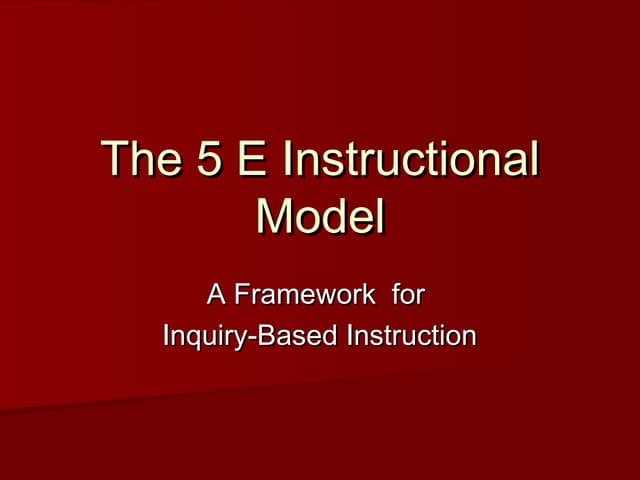 The 5 E Instructional Model

A Framework for Inquiry-Based Instruction